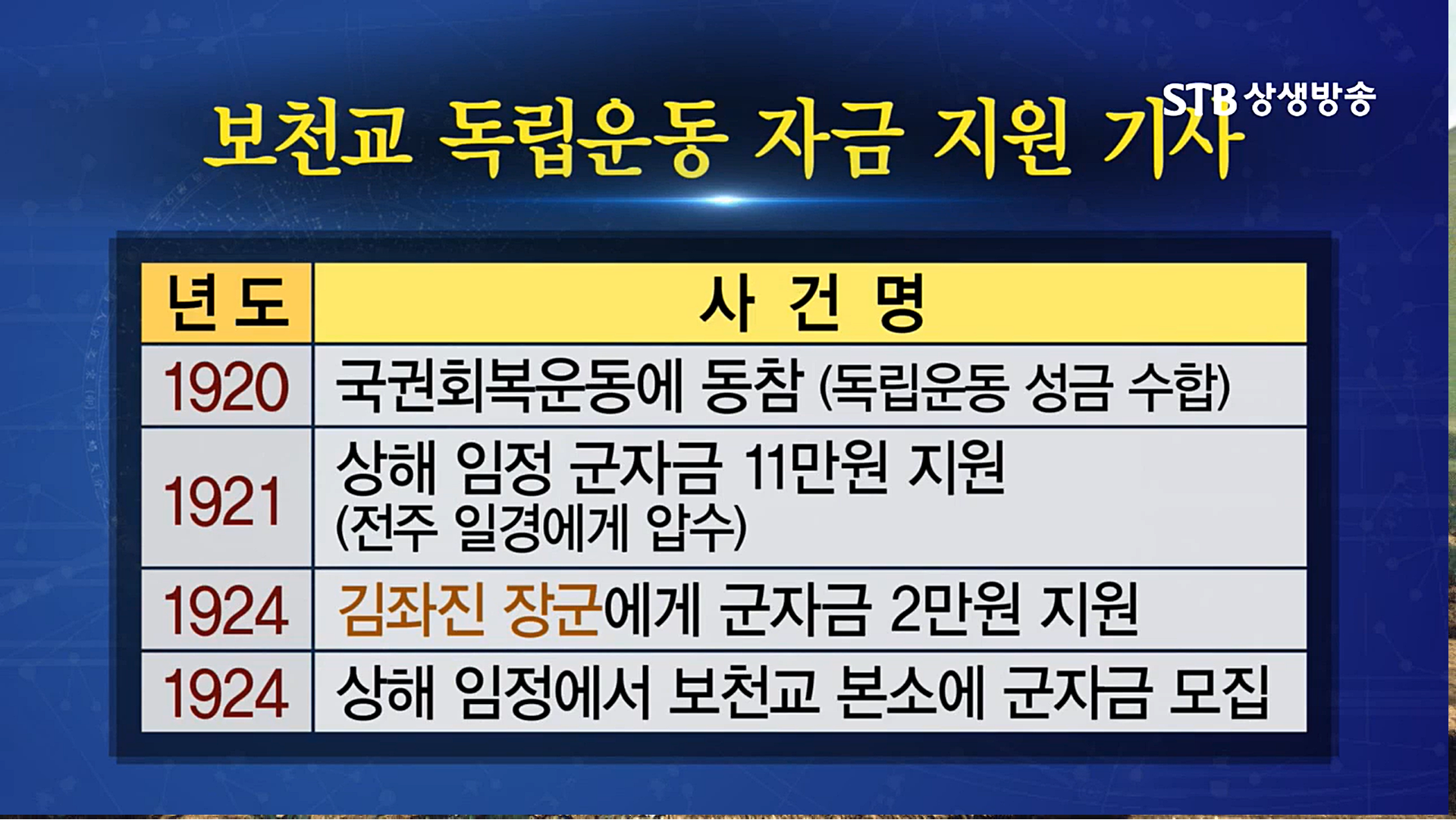 STB 상생방송

보천교 독립운동 자금 지원 기사

| 년 도 | 사 건 명 |
|---|---|
| 1920 | 국권회복운동에 동참 (독립운동 성금 수합) |
| 1921 | 상해 임정 군자금 11만원 지원 (전주 일경에게 압수) |
| 1924 | 김좌진 장군에게 군자금 2만원 지원 |
| 1924 | 상해 임정에서 보천교 본소에 군자금 모집 |